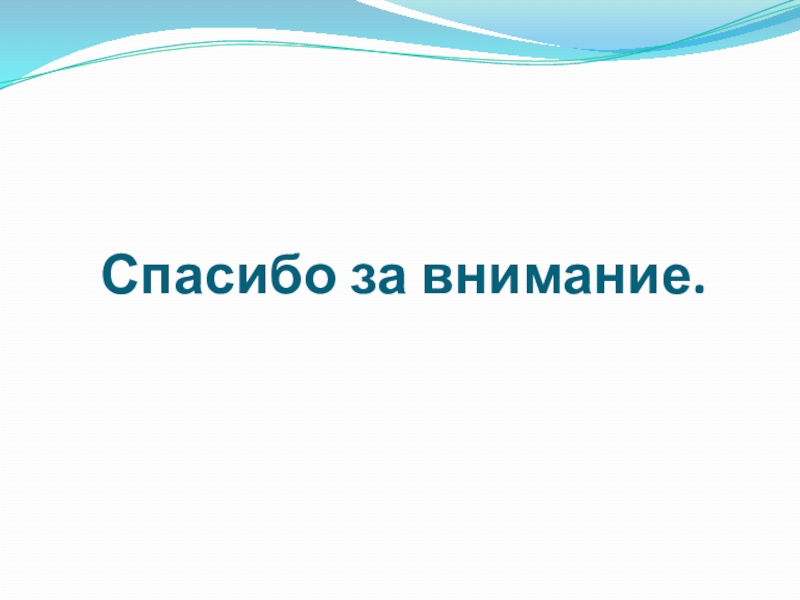 Спасибо за внимание.